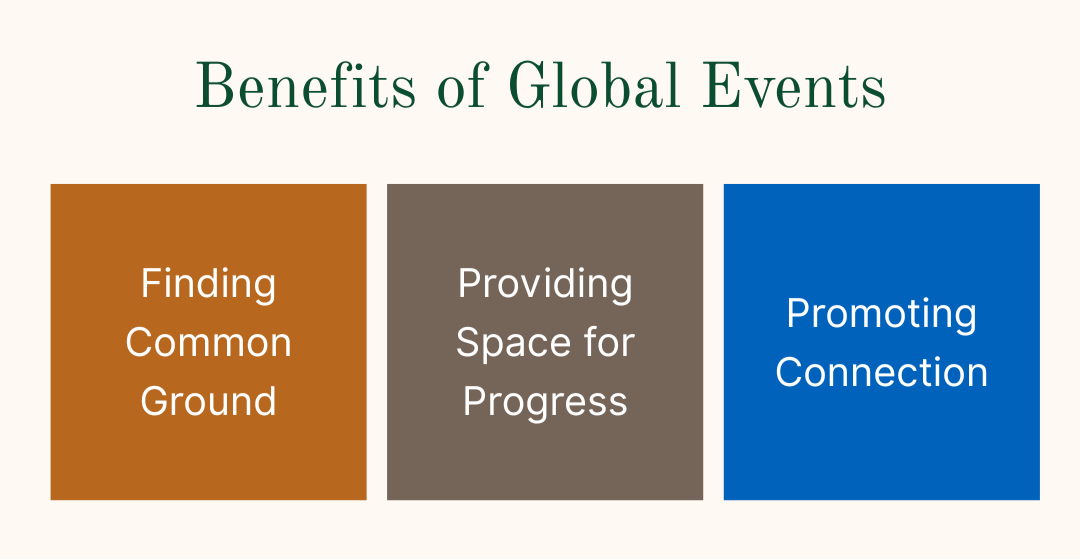 Benefits of Global Events

Finding Common Ground

Providing Space for Progress

Promoting Connection